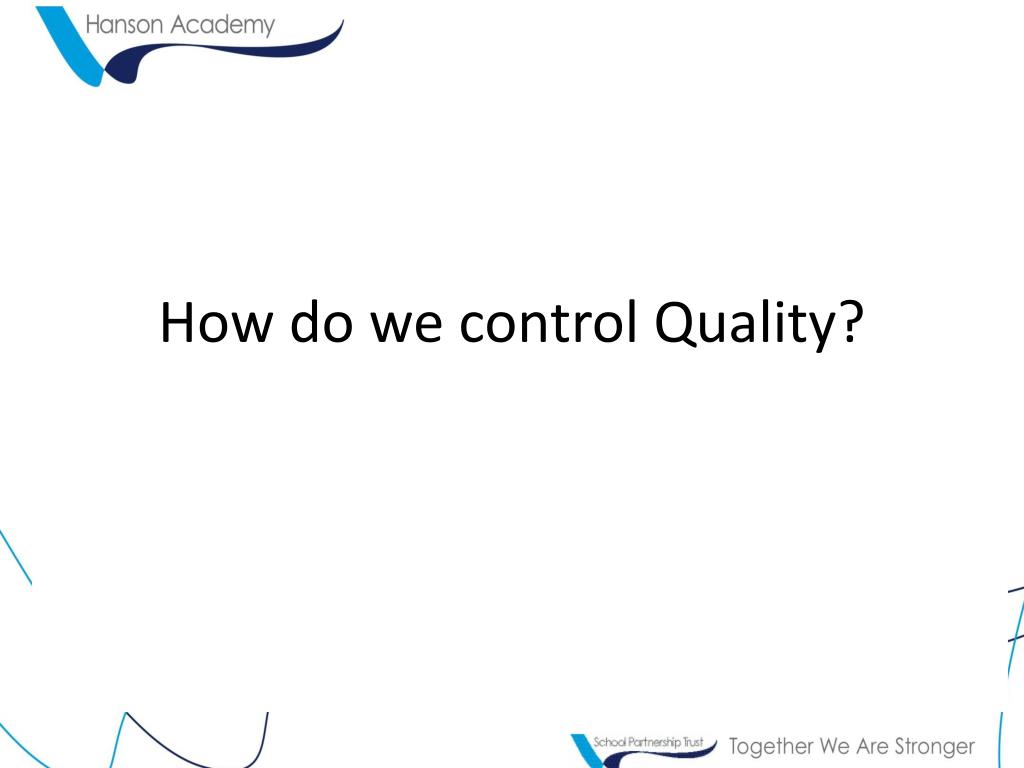 Hanson Academy

How do we control Quality?

School Partnership Trust Together We Are Stronger